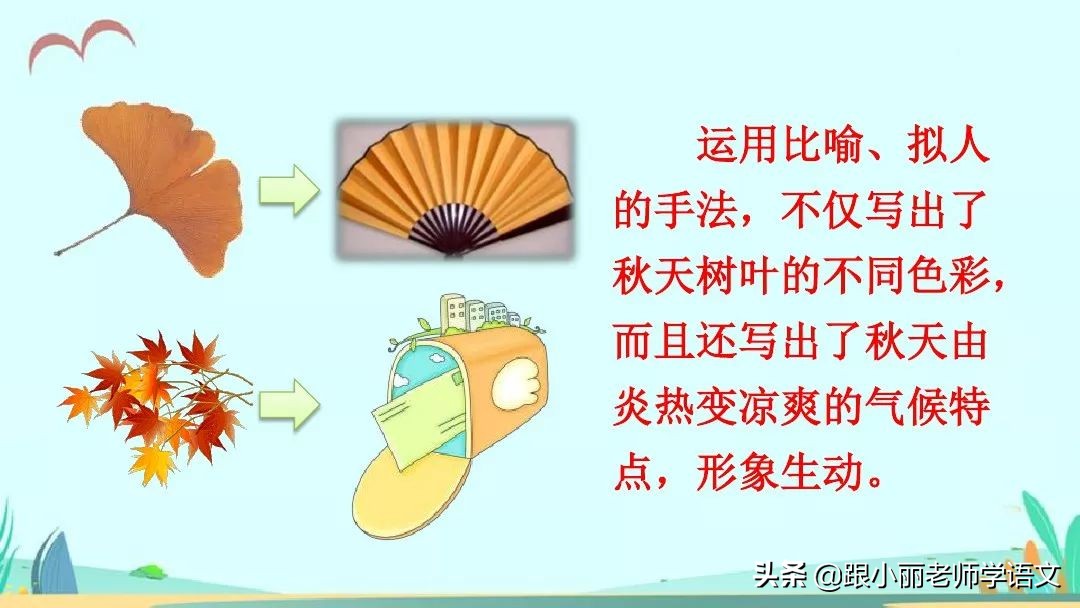 运用比喻、拟人的手法，不仅写出了秋天树叶的不同色彩，而且还写出了秋天由炎热变凉爽的气候特点，形象生动。

头条 @跟小丽老师学语文